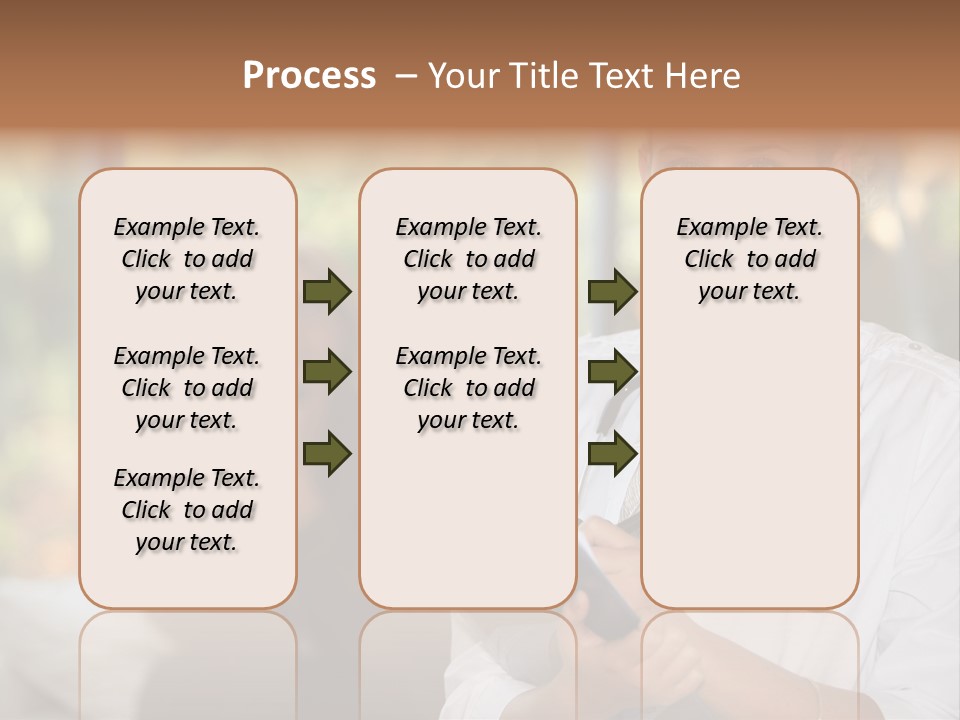 Process – Your Title Text Here

Example Text. Click to add your text.

Example Text. Click to add your text.

Example Text. Click to add your text.

Example Text. Click to add your text.

Example Text. Click to add your text.

Example Text. Click to add your text.